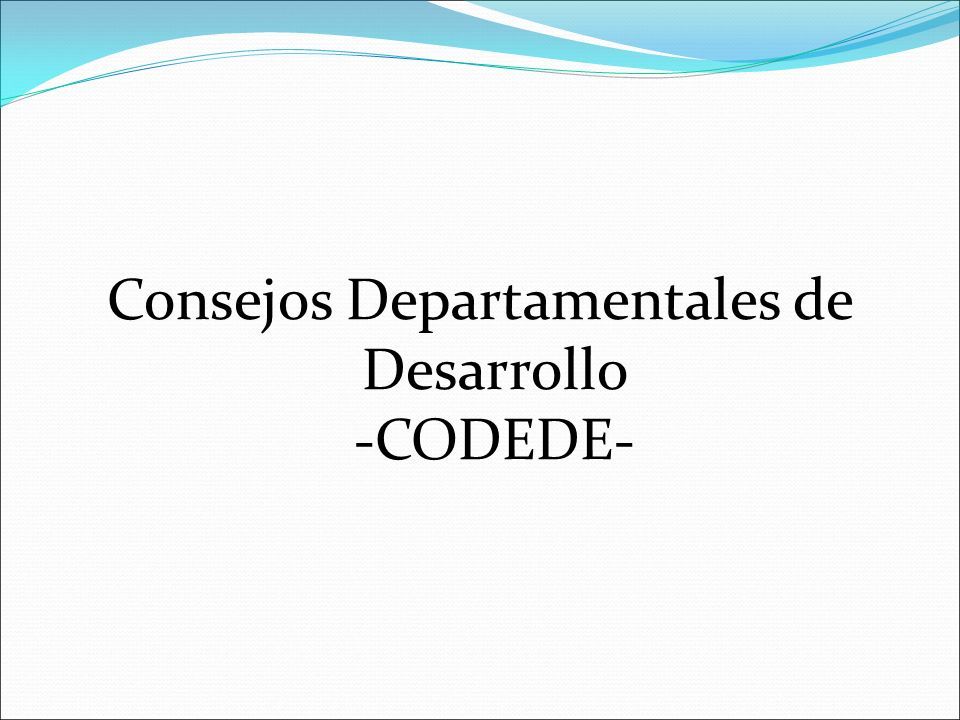 Consejos Departamentales de Desarrollo
-CODEDE-